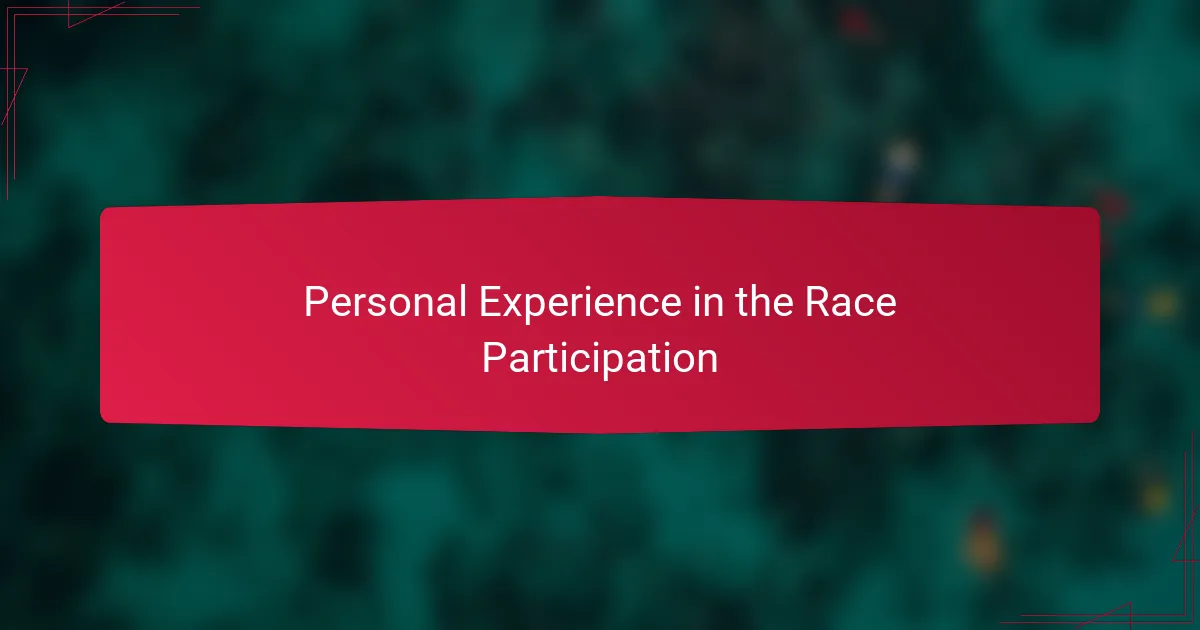 Personal Experience in the Race Participation